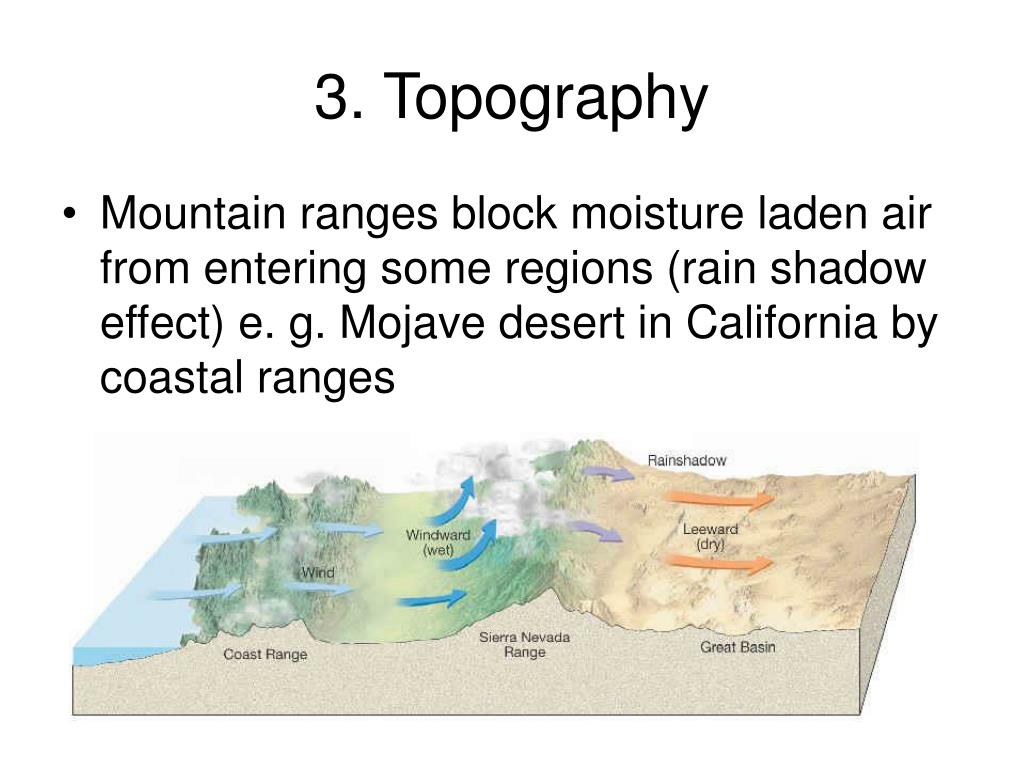 3. Topography

• Mountain ranges block moisture laden air from entering some regions (rain shadow effect) e. g. Mojave desert in California by coastal ranges

Rainshadow
Windward (wet)
Leeward (dry)
Wind
Coast Range
Sierra Nevada Range
Great Basin